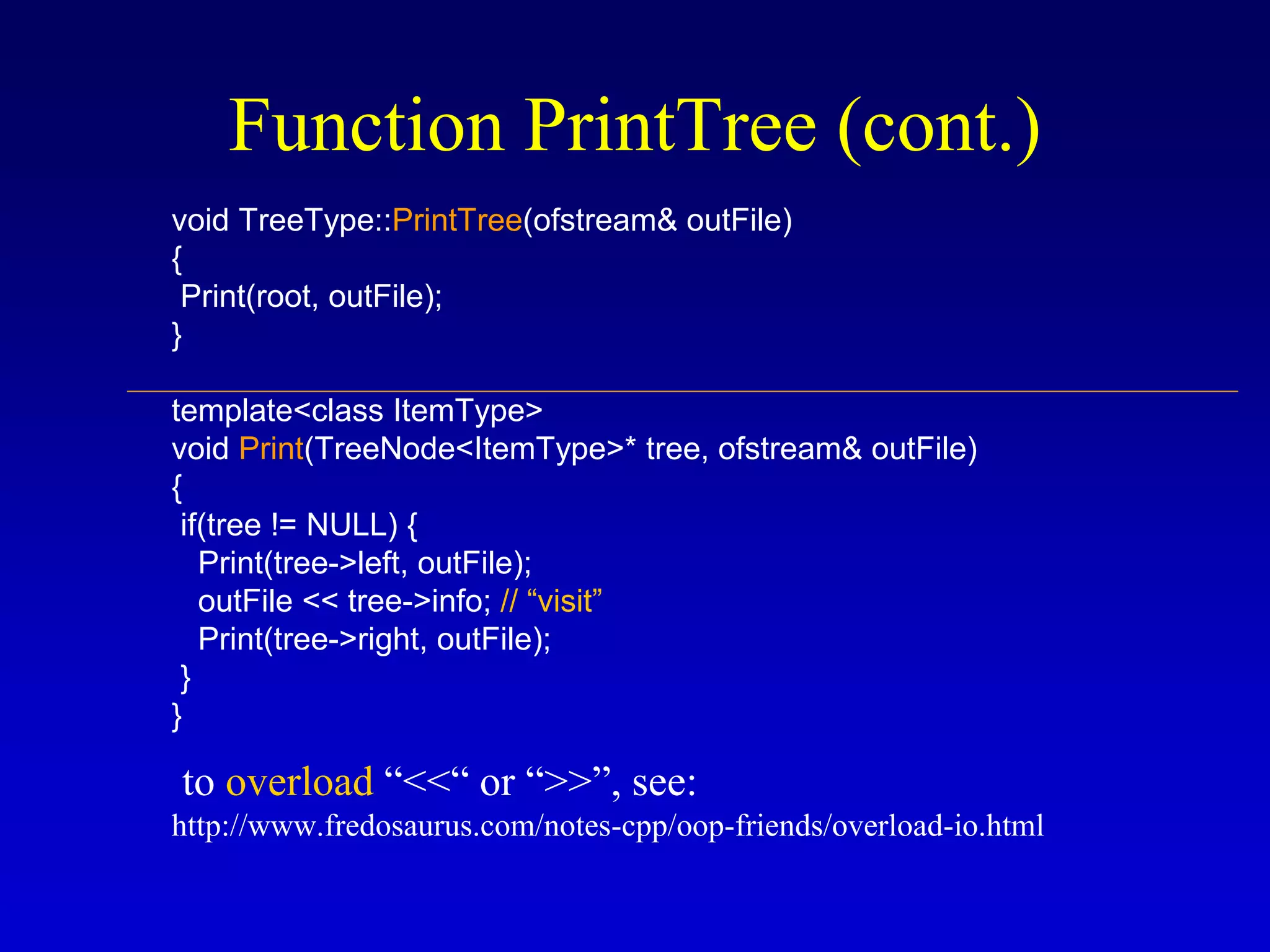 Function PrintTree (cont.)

void TreeType::PrintTree(ofstream& outFile)
{
 Print(root, outFile);
}

template<class ItemType>
void Print(TreeNode<ItemType>* tree, ofstream& outFile)
{
 if(tree != NULL) {
   Print(tree->left, outFile);
   outFile << tree->info; // “visit”
   Print(tree->right, outFile);
 }
}

to overload “<<“ or “>>”, see:
http://www.fredosaurus.com/notes-cpp/oop-friends/overload-io.html